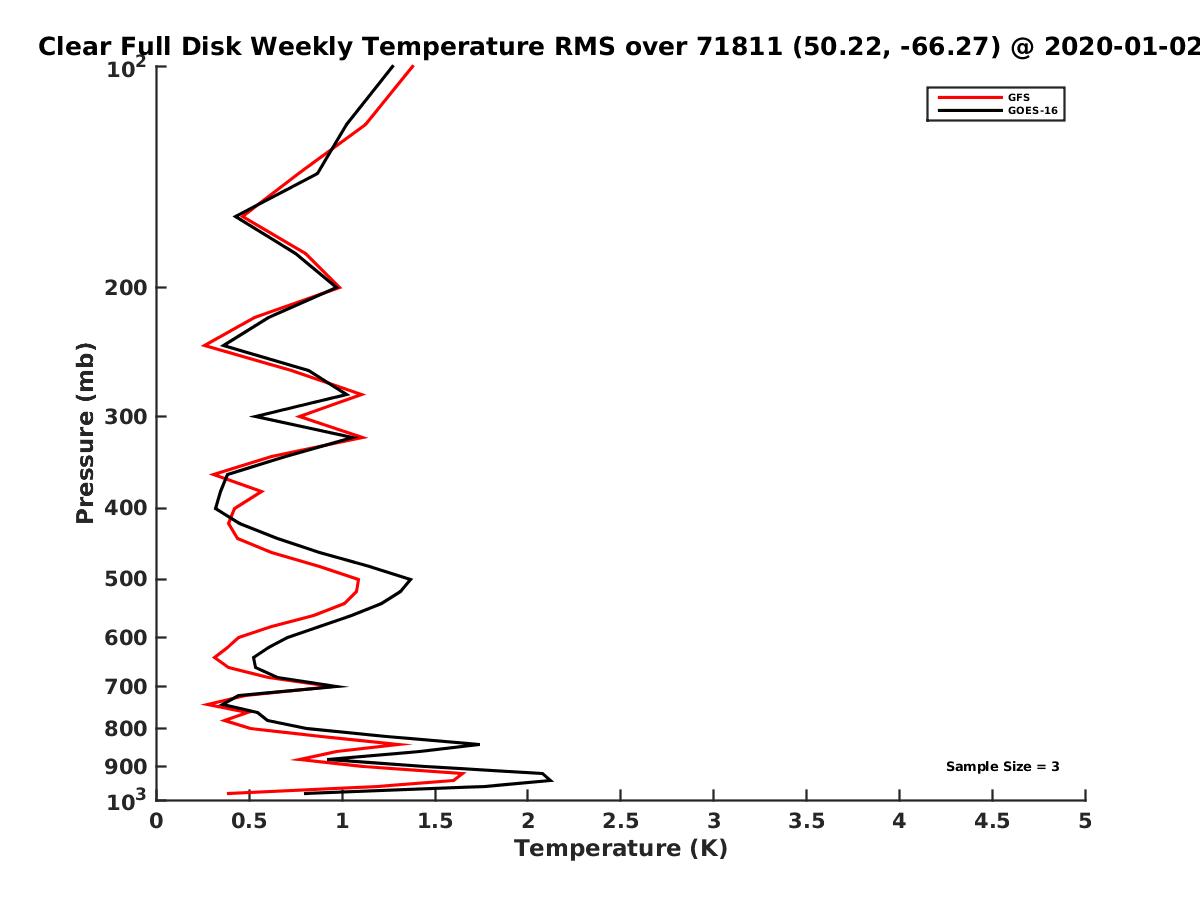 Clear Full Disk Weekly Temperature RMS over 71811 (50.22, -66.27) @ 2020-01-02

GFS
GOES-16

Pressure (mb)

$10^2$
200
300
400
500
600
700
800
900
$10^3$

Sample Size = 3

0
0.5
1
1.5
2
2.5
3
3.5
4
4.5
5
Temperature (K)